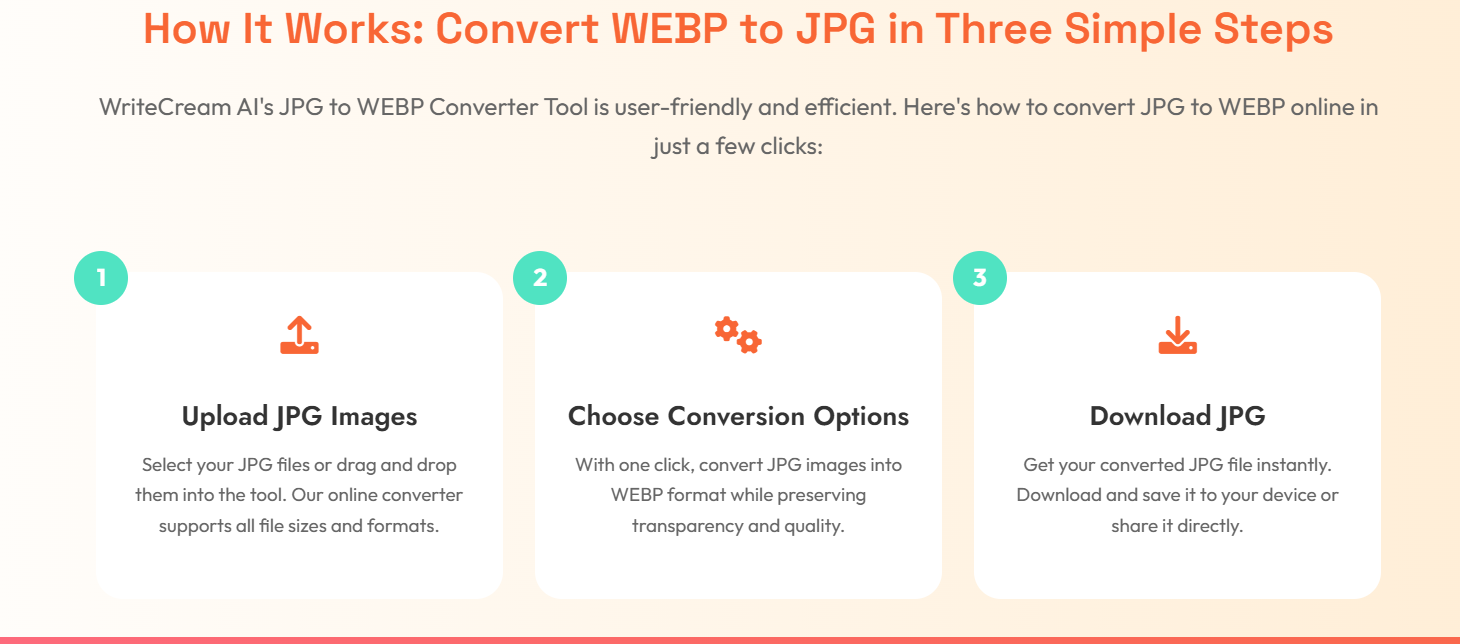 How It Works: Convert WEBP to JPG in Three Simple Steps

WriteCream AI's JPG to WEBP Converter Tool is user-friendly and efficient. Here's how to convert JPG to WEBP online in just a few clicks:

1

Upload JPG Images

Select your JPG files or drag and drop them into the tool. Our online converter supports all file sizes and formats.

2

Choose Conversion Options

With one click, convert JPG images into WEBP format while preserving transparency and quality.

3

Download JPG

Get your converted JPG file instantly. Download and save it to your device or share it directly.